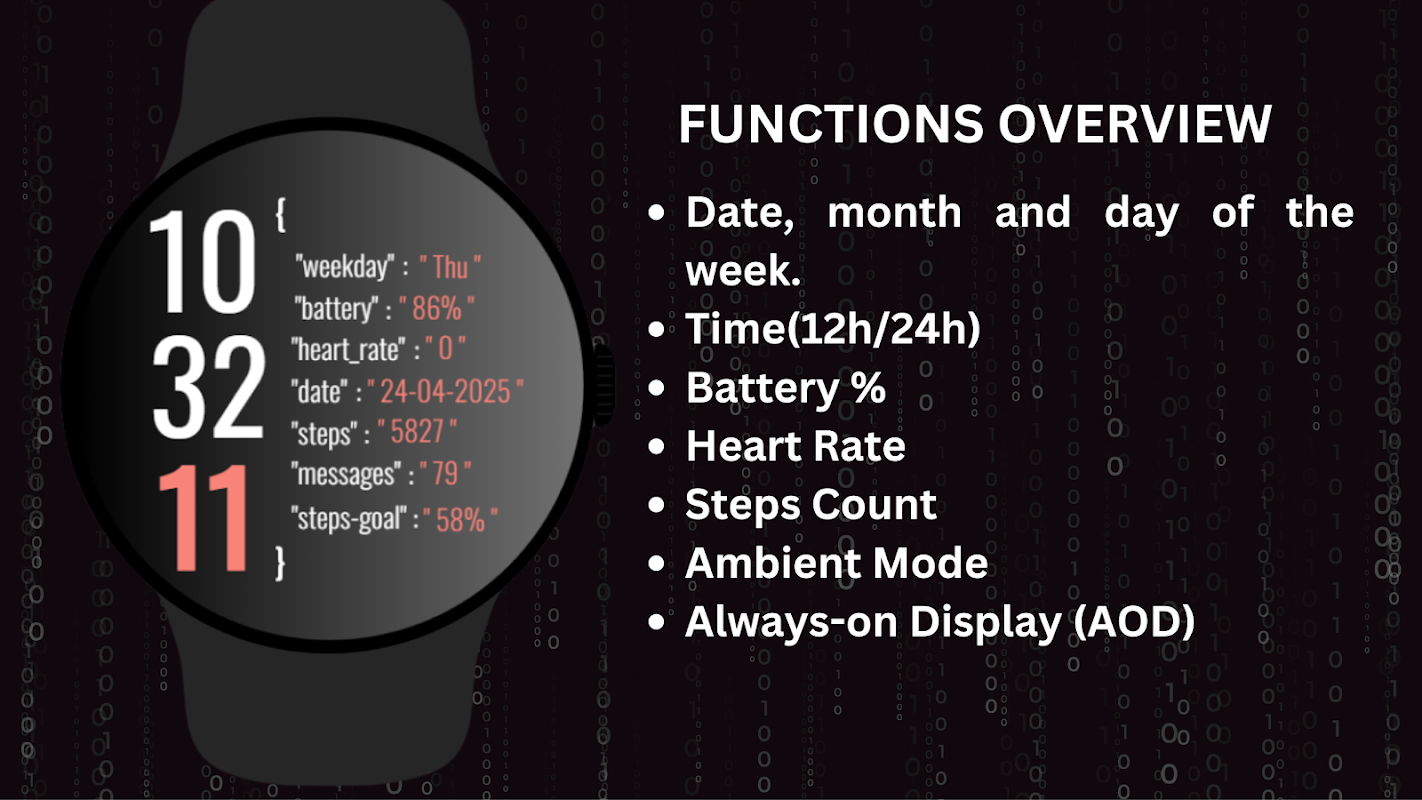 10
32
11

{
"weekday" : " Thu "
"battery" : " 86% "
"heart_rate" : " 0 "
"date" : " 24-04-2025 "
"steps" : " 5827 "
"messages" : " 79 "
"steps-goal" : " 58% "
}

FUNCTIONS OVERVIEW

• Date, month and day of the week.
• Time(12h/24h)
• Battery %
• Heart Rate
• Steps Count
• Ambient Mode
• Always-on Display (AOD)